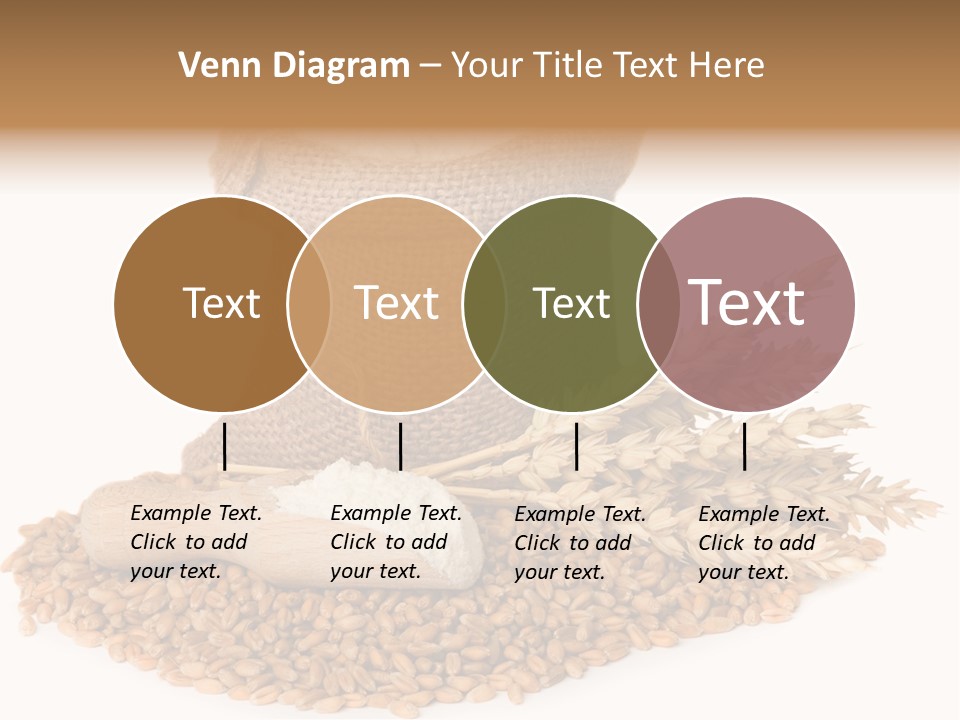 Venn Diagram – Your Title Text Here

Text

Text

Text

Text

Example Text. Click to add your text.

Example Text. Click to add your text.

Example Text. Click to add your text.

Example Text. Click to add your text.